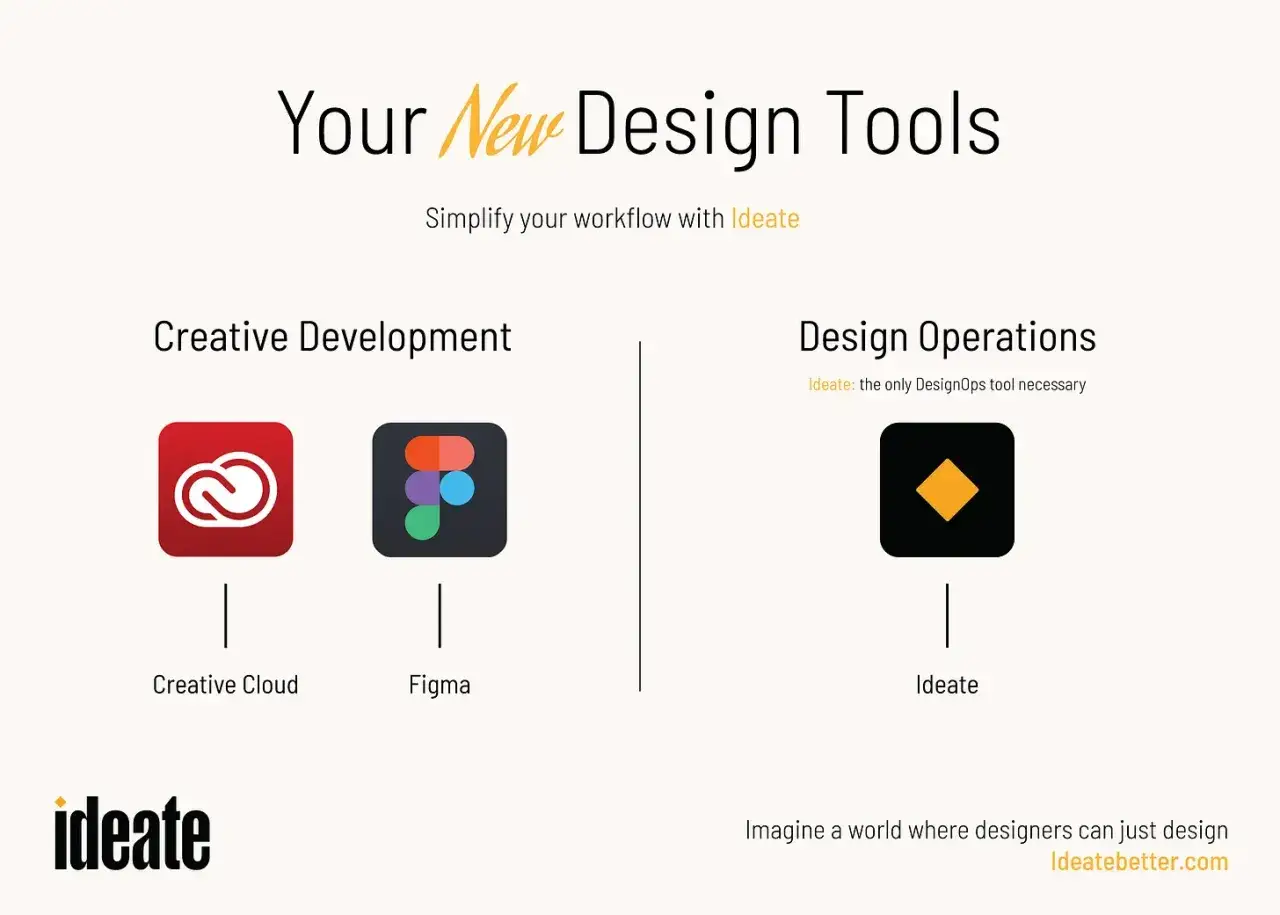 Your New Design Tools

Simplify your workflow with Ideate

Creative Development

Creative Cloud

Figma

Design Operations

Ideate: the only DesignOps tool necessary

Ideate

ideate

Imagine a world where designers can just design
Ideatebetter.com